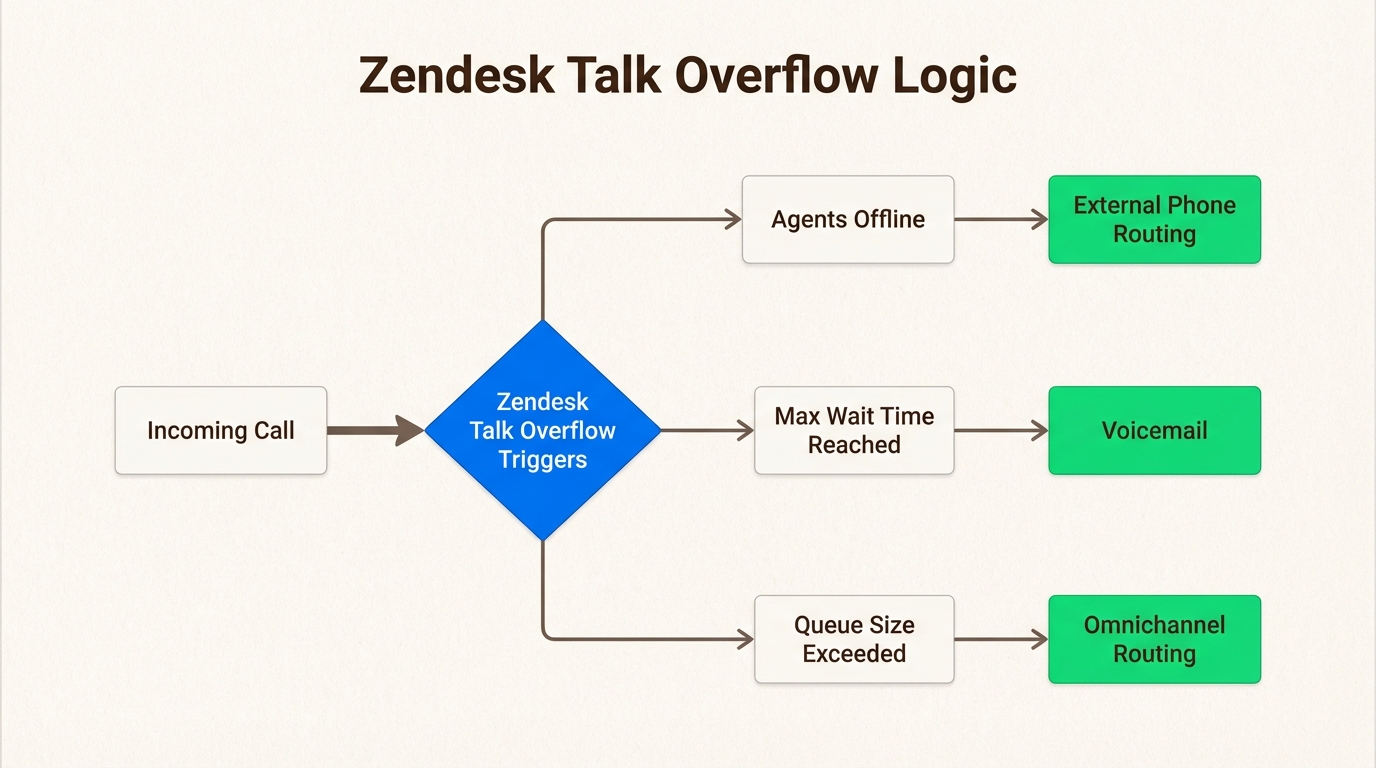 Zendesk Talk Overflow Logic

Incoming Call

Zendesk Talk Overflow Triggers

Agents Offline

External Phone Routing

Max Wait Time Reached

Voicemail

Queue Size Exceeded

Omnichannel Routing